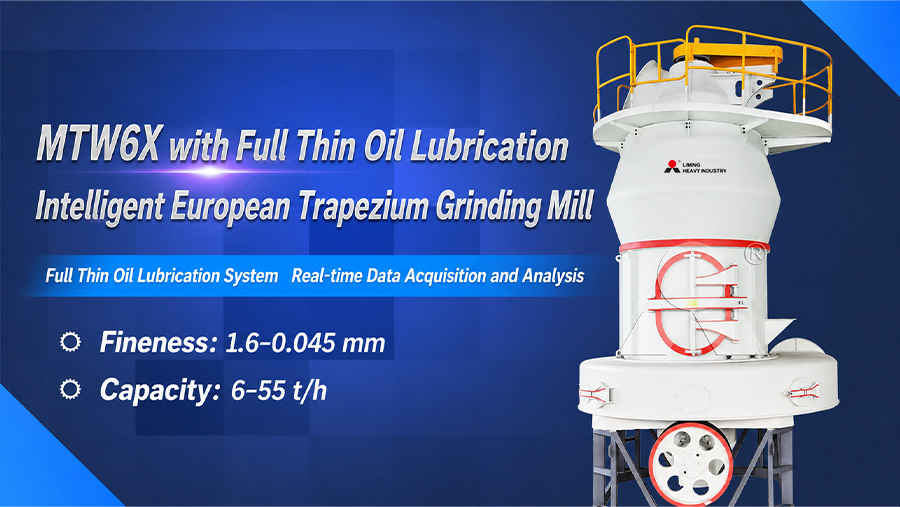 MTW6X with Full Thin Oil Lubrication

Intelligent European Trapezium Grinding Mill

Full Thin Oil Lubrication System   Real-time Data Acquisition and Analysis

Fineness: 1.6-0.045 mm

Capacity: 6-55 t/h

LIMING HEAVY INDUSTRY